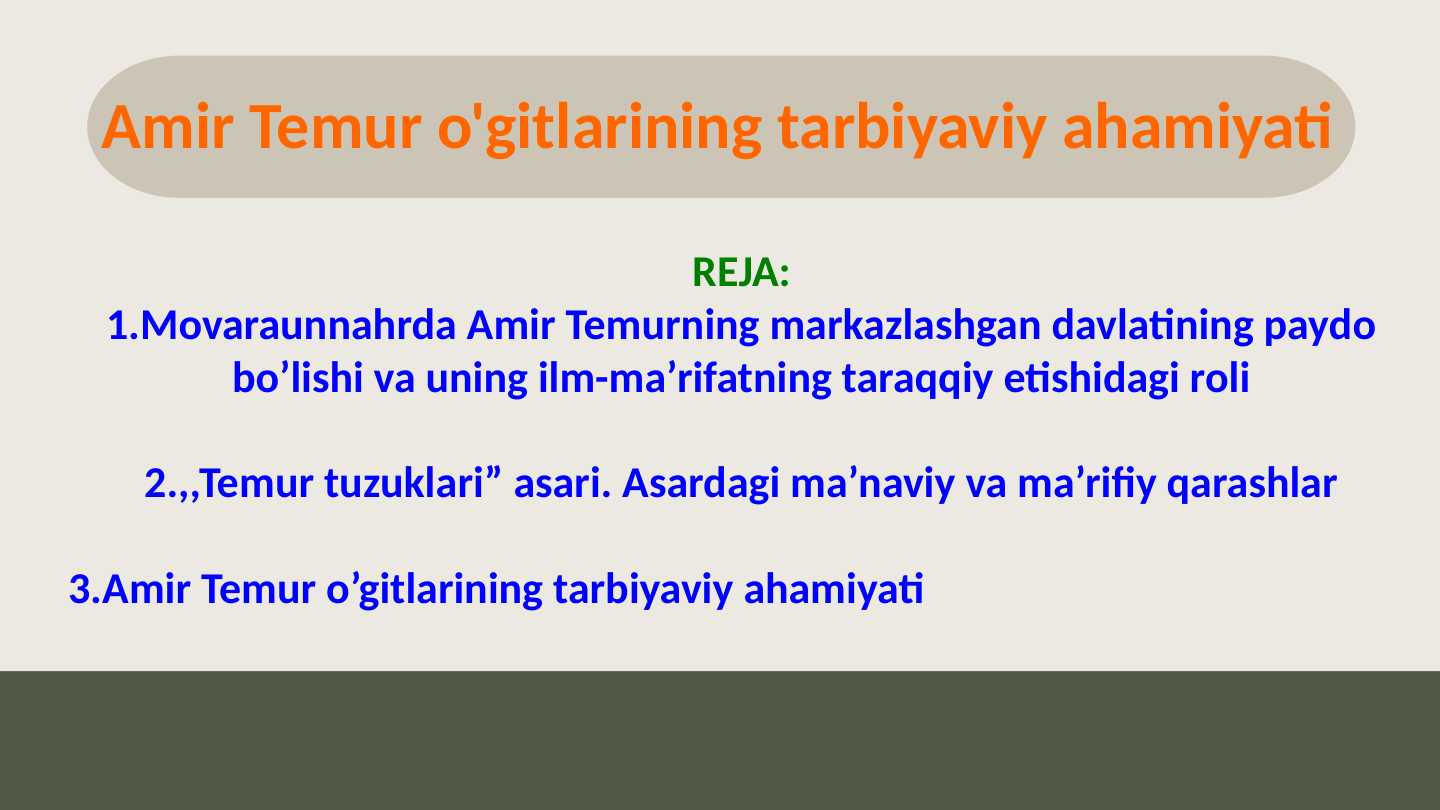 Amir Temur o'gitlarining tarbiyaviy ahamiyati

REJA:
1.Movaraunnahrda Amir Temurning markazlashgan davlatining paydo bo’lishi va uning ilm-ma’rifatning taraqqiy etishidagi roli

2.,,Temur tuzuklari” asari. Asardagi ma’naviy va ma’rifiy qarashlar

3.Amir Temur o’gitlarining tarbiyaviy ahamiyati